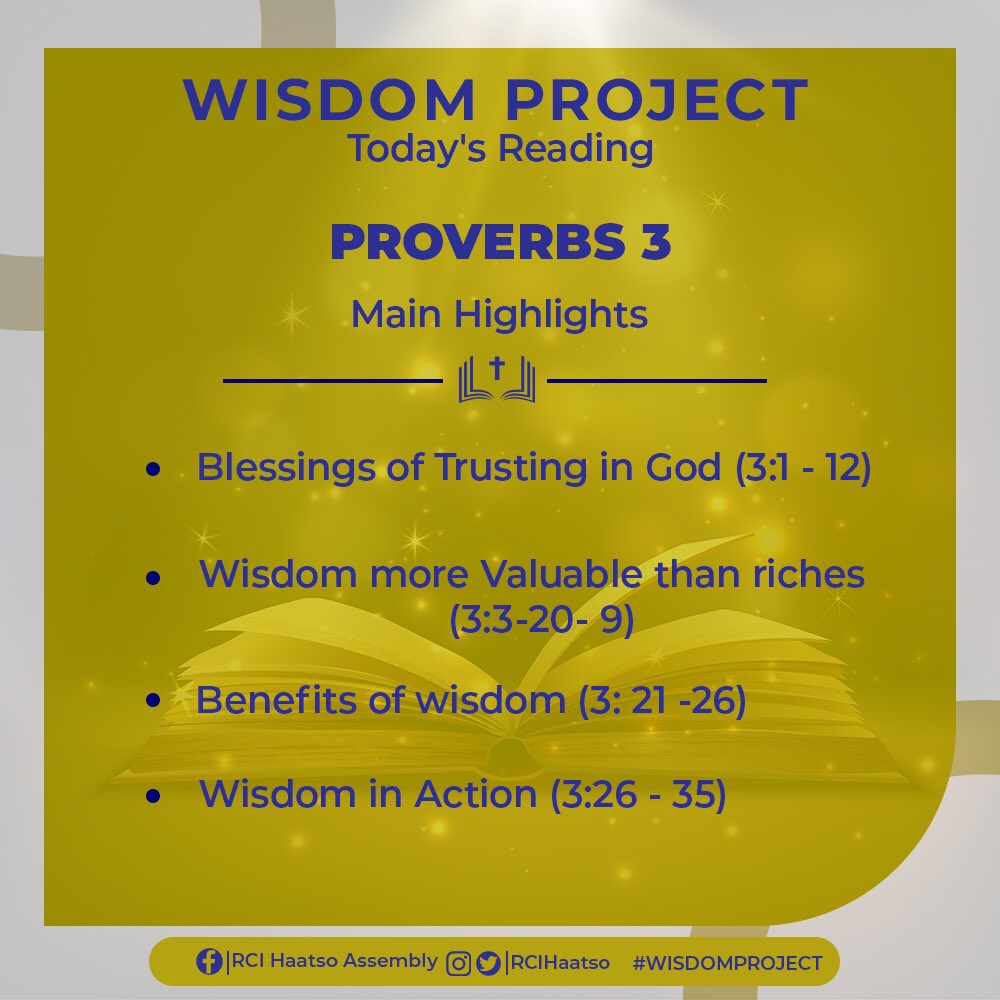 WISDOM PROJECT
Today's Reading

PROVERBS 3

Main Highlights

- Blessings of Trusting in God (3:1 - 12)
- Wisdom more Valuable than riches (3:3-20- 9)
- Benefits of wisdom (3: 21 -26)
- Wisdom in Action (3:26 - 35)

|RCI Haatso Assembly |RCIHaatso #WISDOMPROJECT